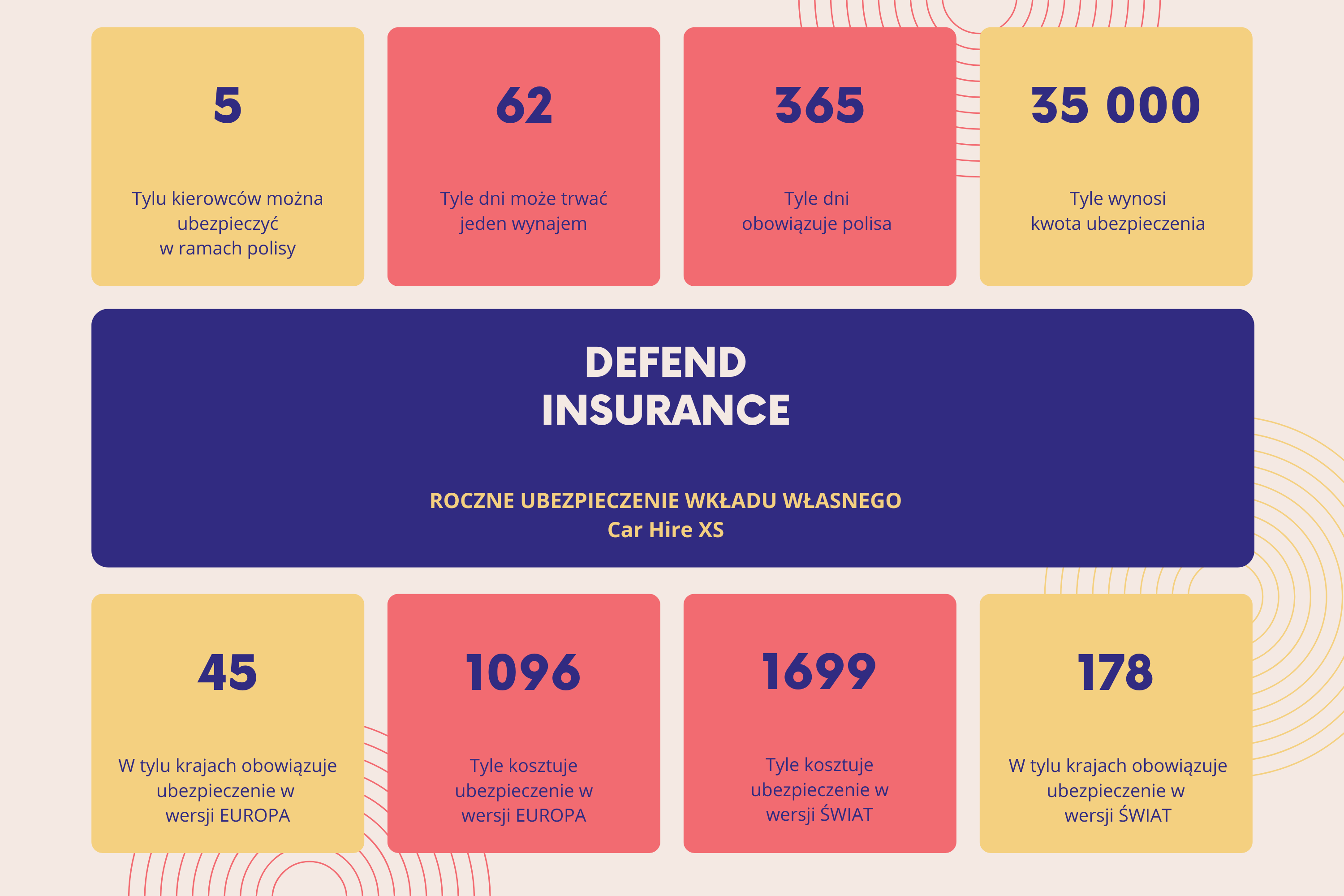 5

Tylu kierowców można ubezpieczyć w ramach polisy

62

Tyle dni może trwać jeden wynajem

365

Tyle dni obowiązuje polisa

35 000

Tyle wynosi kwota ubezpieczenia

DEFEND INSURANCE

ROCZNE UBEZPIECZENIE WKŁADU WŁASNEGO
Car Hire XS

45

W tylu krajach obowiązuje ubezpieczenie w wersji EUROPA

1096

Tyle kosztuje ubezpieczenie w wersji EUROPA

1699

Tyle kosztuje ubezpieczenie w wersji ŚWIAT

178

W tylu krajach obowiązuje ubezpieczenie w wersji ŚWIAT